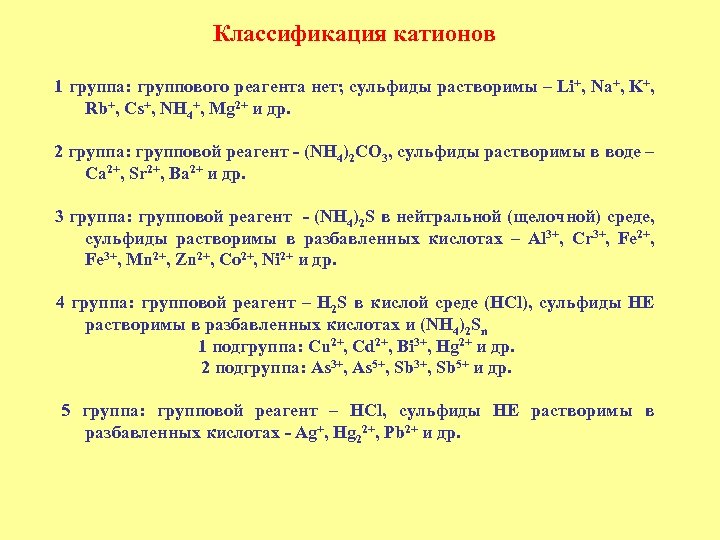 Классификация катионов

1 группа: группового реагента нет; сульфиды растворимы – $Li^+$, $Na^+$, $K^+$, $Rb^+$, $Cs^+$, $NH_4^+$, $Mg^{2+}$ и др.

2 группа: групповой реагент - $(NH_4)_2CO_3$, сульфиды растворимы в воде – $Ca^{2+}$, $Sr^{2+}$, $Ba^{2+}$ и др.

3 группа: групповой реагент - $(NH_4)_2S$ в нейтральной (щелочной) среде, сульфиды растворимы в разбавленных кислотах – $Al^{3+}$, $Cr^{3+}$, $Fe^{2+}$, $Fe^{3+}$, $Mn^{2+}$, $Zn^{2+}$, $Co^{2+}$, $Ni^{2+}$ и др.

4 группа: групповой реагент – $H_2S$ в кислой среде (HCl), сульфиды НЕ растворимы в разбавленных кислотах и $(NH_4)_2S_n$
1 подгруппа: $Cu^{2+}$, $Cd^{2+}$, $Bi^{3+}$, $Hg^{2+}$ и др.
2 подгруппа: $As^{3+}$, $As^{5+}$, $Sb^{3+}$, $Sb^{5+}$ и др.

5 группа: групповой реагент – HCl, сульфиды НЕ растворимы в разбавленных кислотах - $Ag^+$, $Hg_2^{2+}$, $Pb^{2+}$ и др.